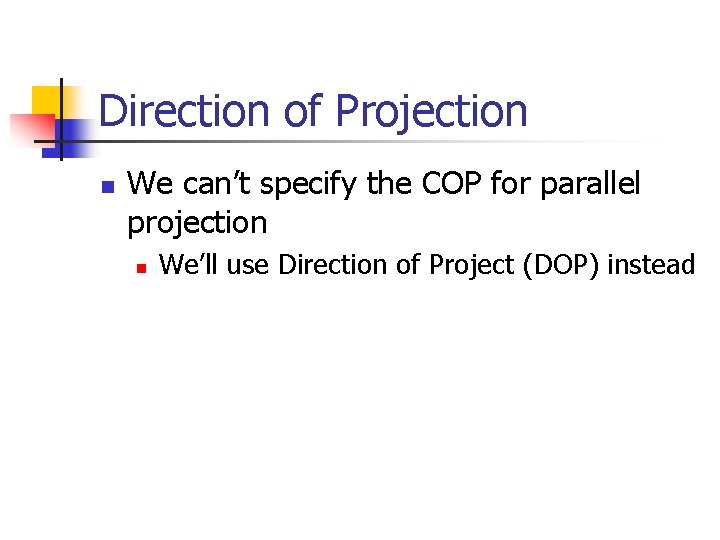 Direction of Projection

We can’t specify the COP for parallel projection

We’ll use Direction of Project (DOP) instead